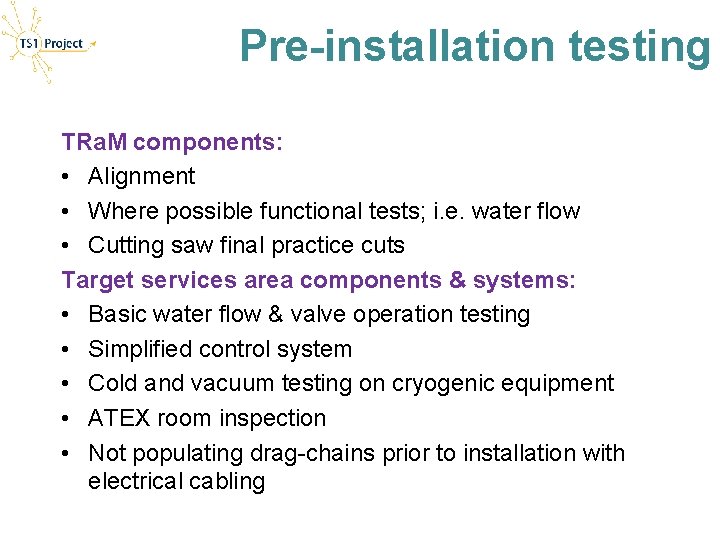 TS1 Project

Pre-installation testing

TRaM components:
• Alignment
• Where possible functional tests; i.e. water flow
• Cutting saw final practice cuts

Target services area components & systems:
• Basic water flow & valve operation testing
• Simplified control system
• Cold and vacuum testing on cryogenic equipment
• ATEX room inspection
• Not populating drag-chains prior to installation with electrical cabling